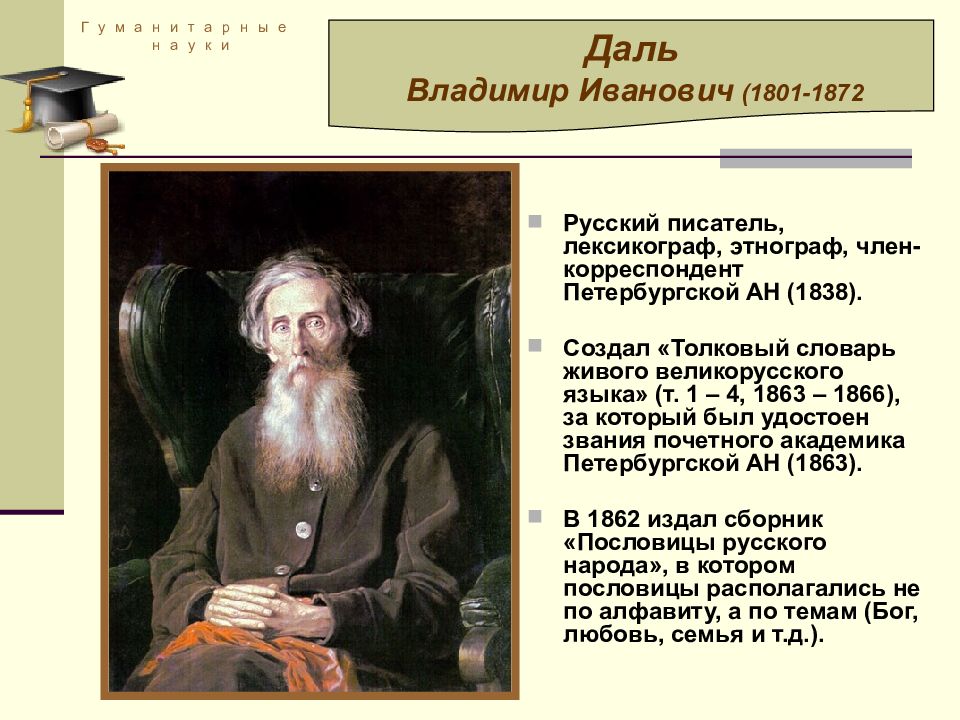 Гуманитарные науки

Даль
Владимир Иванович (1801-1872

Русский писатель, лексикограф, этнограф, член-корреспондент Петербургской АН (1838).

Создал «Толковый словарь живого великорусского языка» (т. 1 – 4, 1863 – 1866), за который был удостоен звания почетного академика Петербургской АН (1863).

В 1862 издал сборник «Пословицы русского народа», в котором пословицы располагались не по алфавиту, а по темам (Бог, любовь, семья и т.д.).